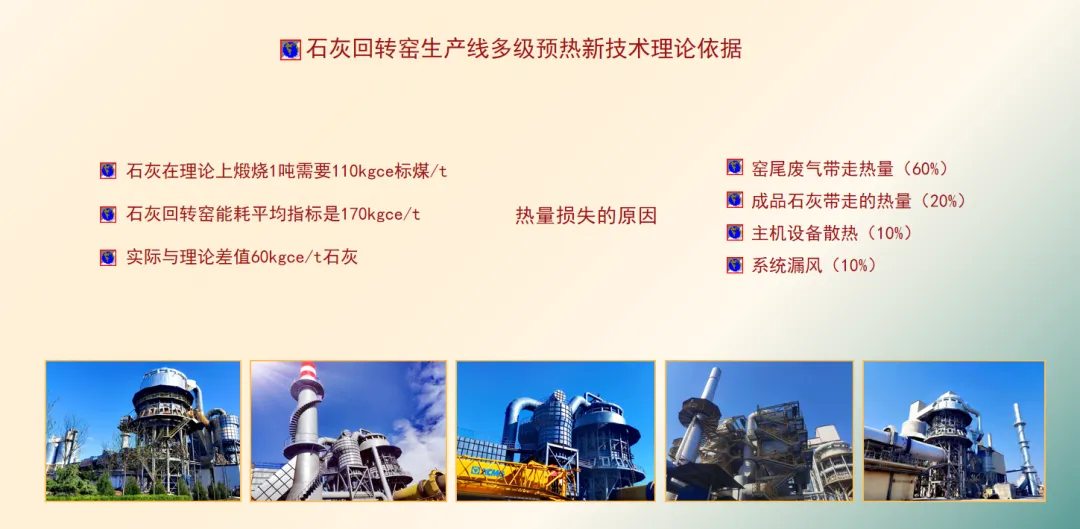 石灰回转窑生产线多级预热新技术理论依据

石灰在理论上煅烧1吨需要110kgce标煤/t

石灰回转窑能耗平均指标是170kgce/t

实际与理论差值60kgce/t石灰

热量损失的原因

窑尾废气带走热量（60%）

成品石灰带走的热量（20%）

主机设备散热（10%）

系统漏风（10%）

XCMG